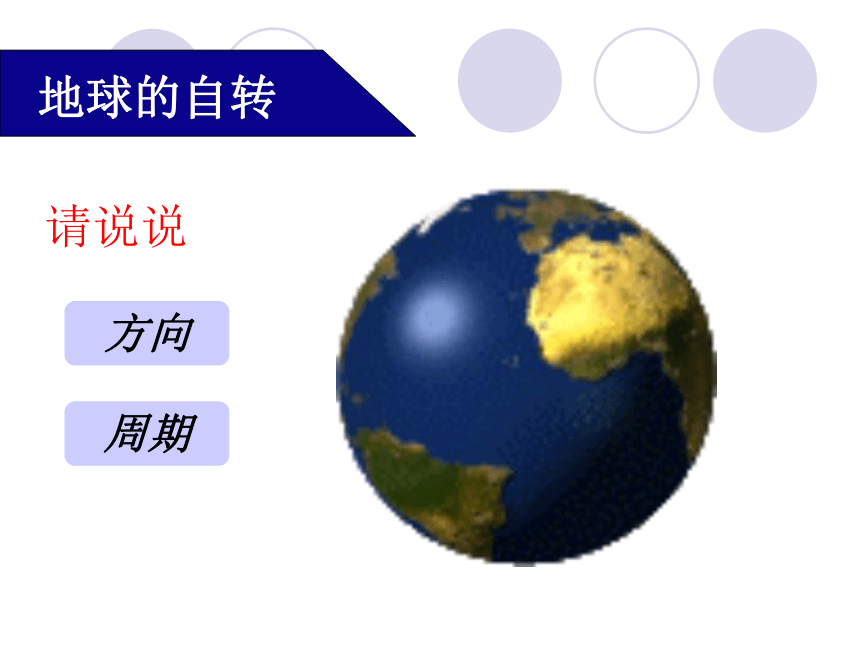 地球的自转

请说说

方向

周期